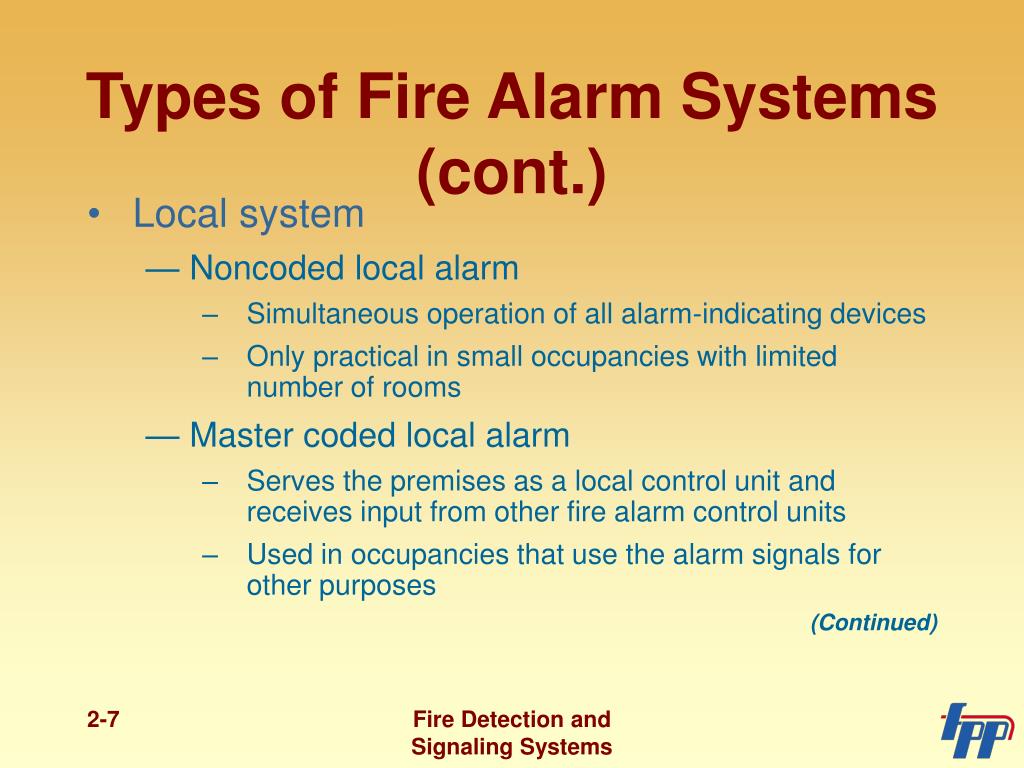 Types of Fire Alarm Systems (cont.)

• Local system

— Noncoded local alarm

– Simultaneous operation of all alarm-indicating devices

– Only practical in small occupancies with limited number of rooms

— Master coded local alarm

– Serves the premises as a local control unit and receives input from other fire alarm control units

– Used in occupancies that use the alarm signals for other purposes

(Continued)

2-7

Fire Detection and Signaling Systems

IFPP